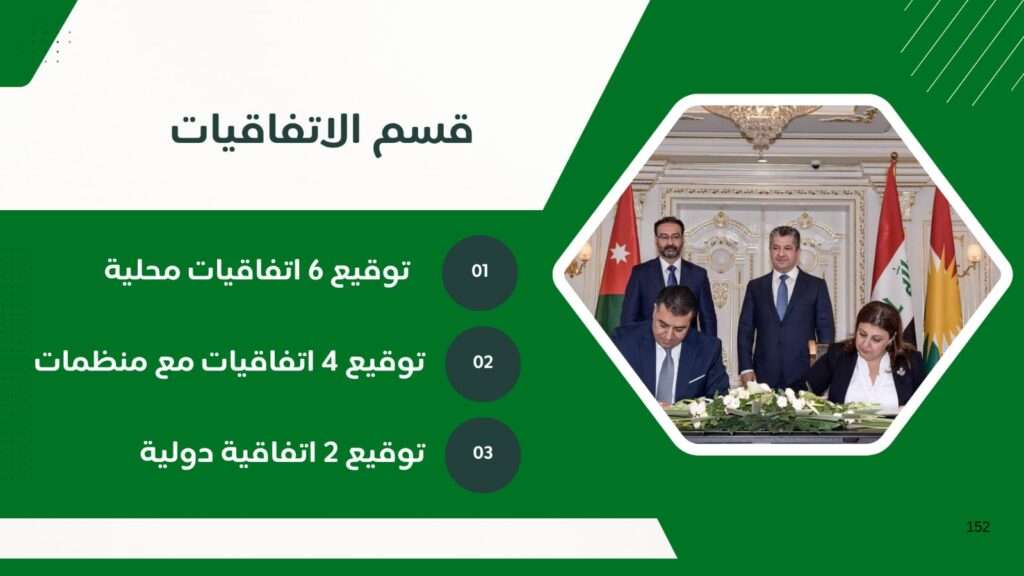 قسم الاتفاقيات

01 توقيع 6 اتفاقيات محلية

02 توقيع 4 اتفاقيات مع منظمات

03 توقيع 2 اتفاقية دولية

152